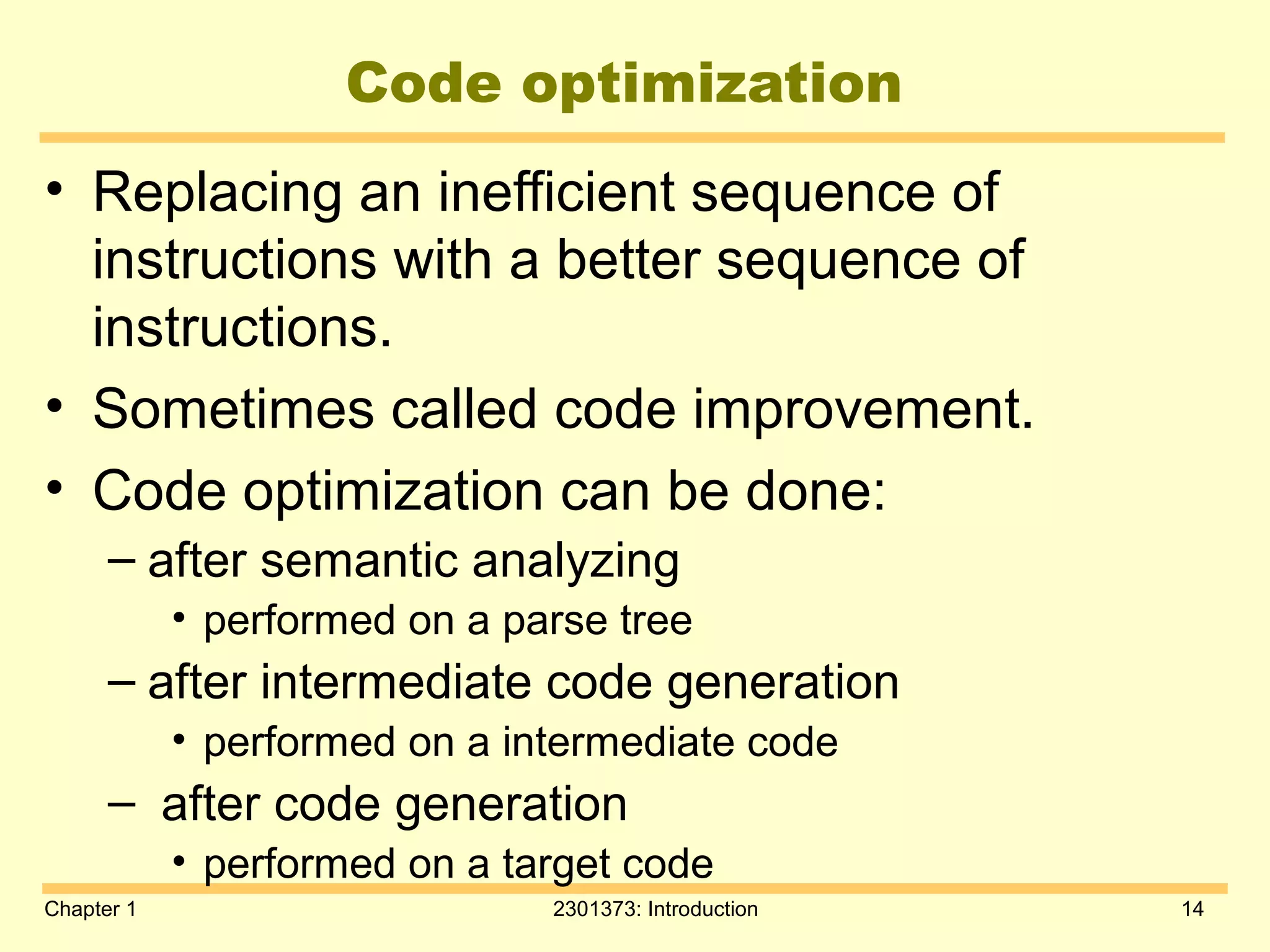 Code optimization

• Replacing an inefficient sequence of instructions with a better sequence of instructions.
• Sometimes called code improvement.
• Code optimization can be done:
  – after semantic analyzing
    • performed on a parse tree
  – after intermediate code generation
    • performed on a intermediate code
  – after code generation
    • performed on a target code

Chapter 1
2301373: Introduction
14